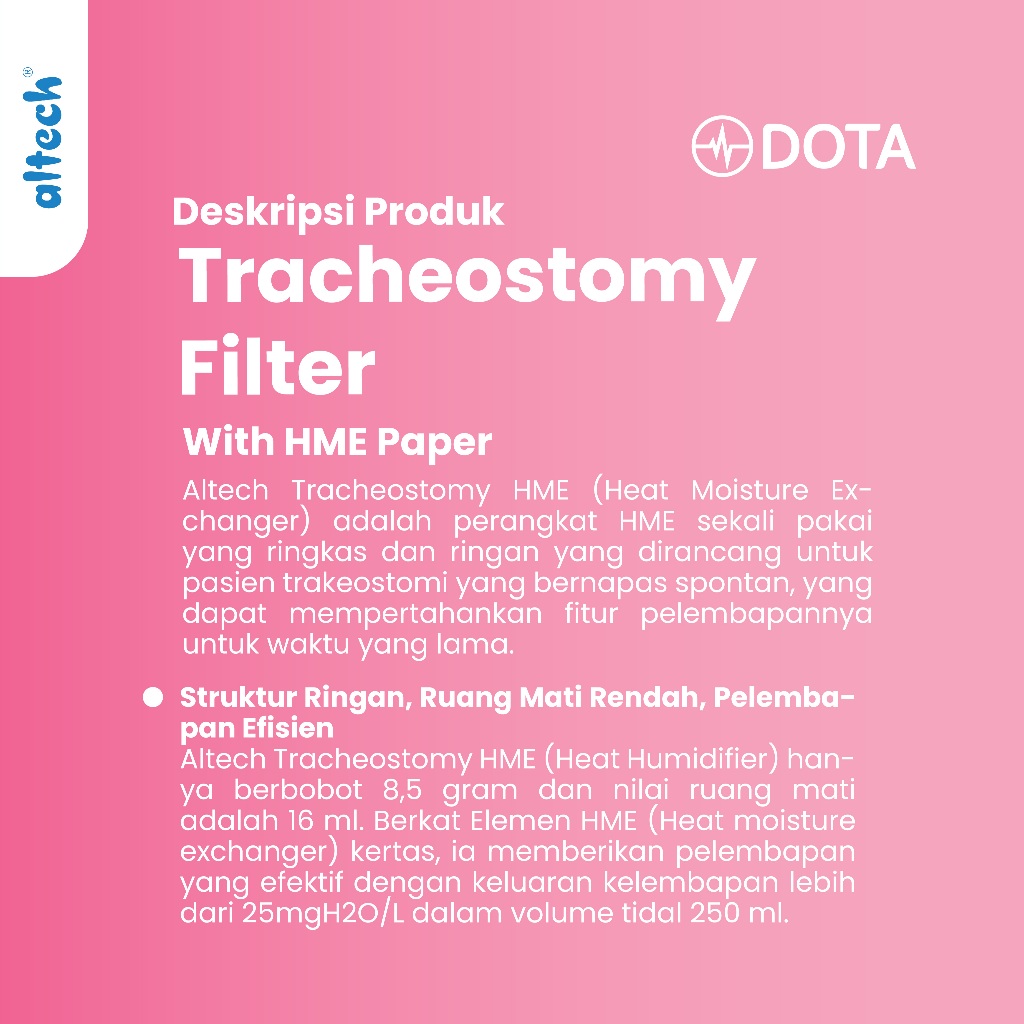 altech®

DOTA

Deskripsi Produk
Tracheostomy Filter
With HME Paper

Altech Tracheostomy HME (Heat Moisture Exchanger) adalah perangkat HME sekali pakai yang ringkas dan ringan yang dirancang untuk pasien trakeostomi yang bernapas spontan, yang dapat mempertahankan fitur pelembapannya untuk waktu yang lama.

Struktur Ringan, Ruang Mati Rendah, Pelembapan Efisien
Altech Tracheostomy HME (Heat Humidifier) hanya berbobot 8,5 gram dan nilai ruang mati adalah 16 ml. Berkat Elemen HME (Heat moisture exchanger) kertas, ia memberikan pelembapan yang efektif dengan keluaran kelembapan lebih dari 25mgH2O/L dalam volume tidal 250 ml.